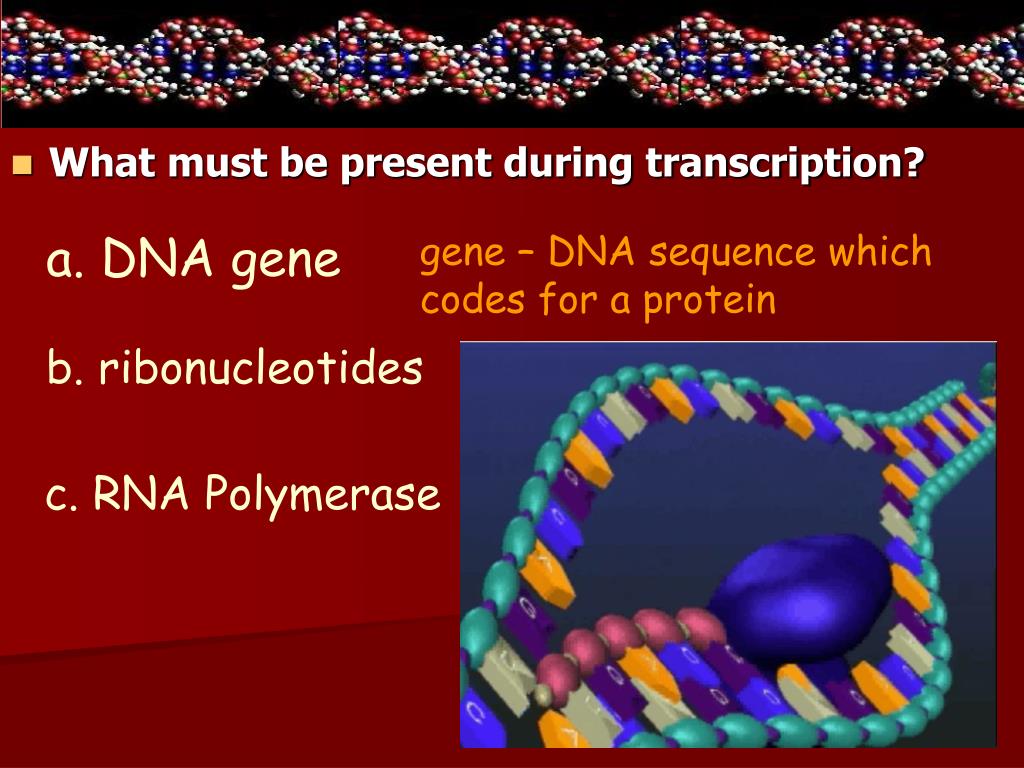 What must be present during transcription?

a. DNA gene

gene – DNA sequence which codes for a protein

b. ribonucleotides

c. RNA Polymerase